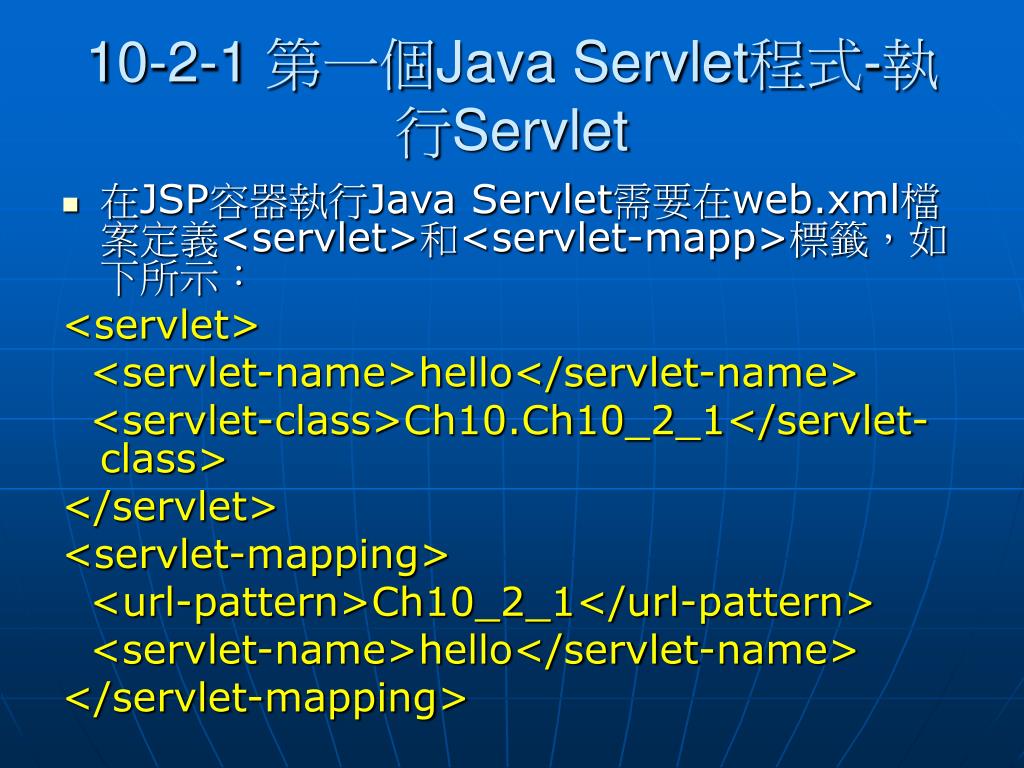 10-2-1 第一個Java Servlet程式-執行Servlet

在JSP容器執行Java Servlet需要在web.xml檔案定義<servlet>和<servlet-mapp>標籤，如下所示：

<servlet>
<servlet-name>hello</servlet-name>
<servlet-class>Ch10.Ch10_2_1</servlet-class>
</servlet>
<servlet-mapping>
<url-pattern>Ch10_2_1</url-pattern>
<servlet-name>hello</servlet-name>
</servlet-mapping>